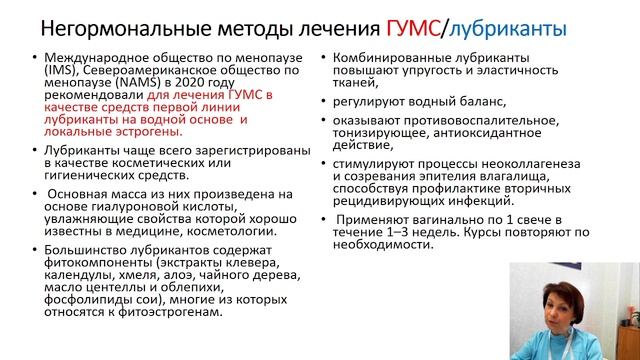 Негормональные методы лечения ГУМС/лубриканты

• Международное общество по менопаузе (IMS), Североамериканское общество по менопаузе (NAMS) в 2020 году рекомендовали для лечения ГУМС в качестве средств первой линии лубриканты на водной основе и локальные эстрогены.

• Лубриканты чаще всего зарегистрированы в качестве косметических или гигиенических средств.

• Основная масса из них произведена на основе гиалуроновой кислоты, увлажняющие свойства которой хорошо известны в медицине, косметологии.

• Большинство лубрикантов содержат фитокомпоненты (экстракты клевера, календулы, хмеля, алоэ, чайного дерева, масло центеллы и облепихи, фосфолипиды сои), многие из которых относятся к фитоэстрогенам.

• Комбинированные лубриканты повышают упругость и эластичность тканей,

• регулируют водный баланс,

• оказывают противовоспалительное, тонизирующее, антиоксидантное действие,

• стимулируют процессы неоколлагенеза и созревания эпителия влагалища, способствуя профилактике вторичных рецидивирующих инфекций.

• Применяют вагинально по 1 свече в течение 1–3 недель. Курсы повторяют по необходимости.